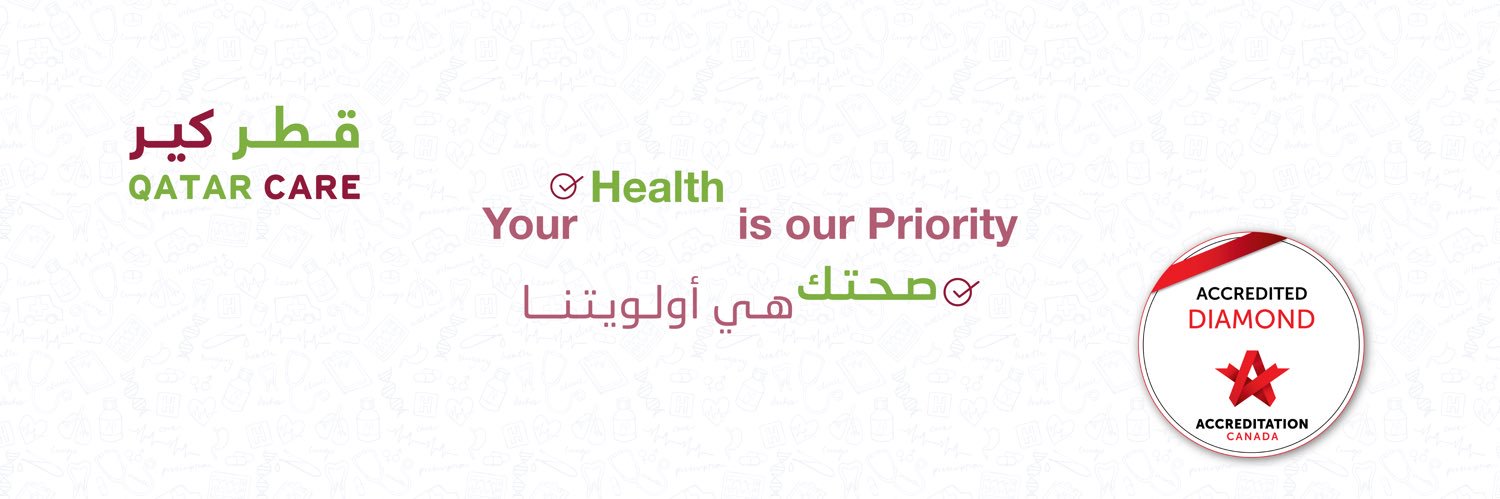 قطر كير
QATAR CARE

Your Health is our Priority

صحتك هي أولويتنا

ACCREDITED
DIAMOND
ACCREDITATION
CANADA